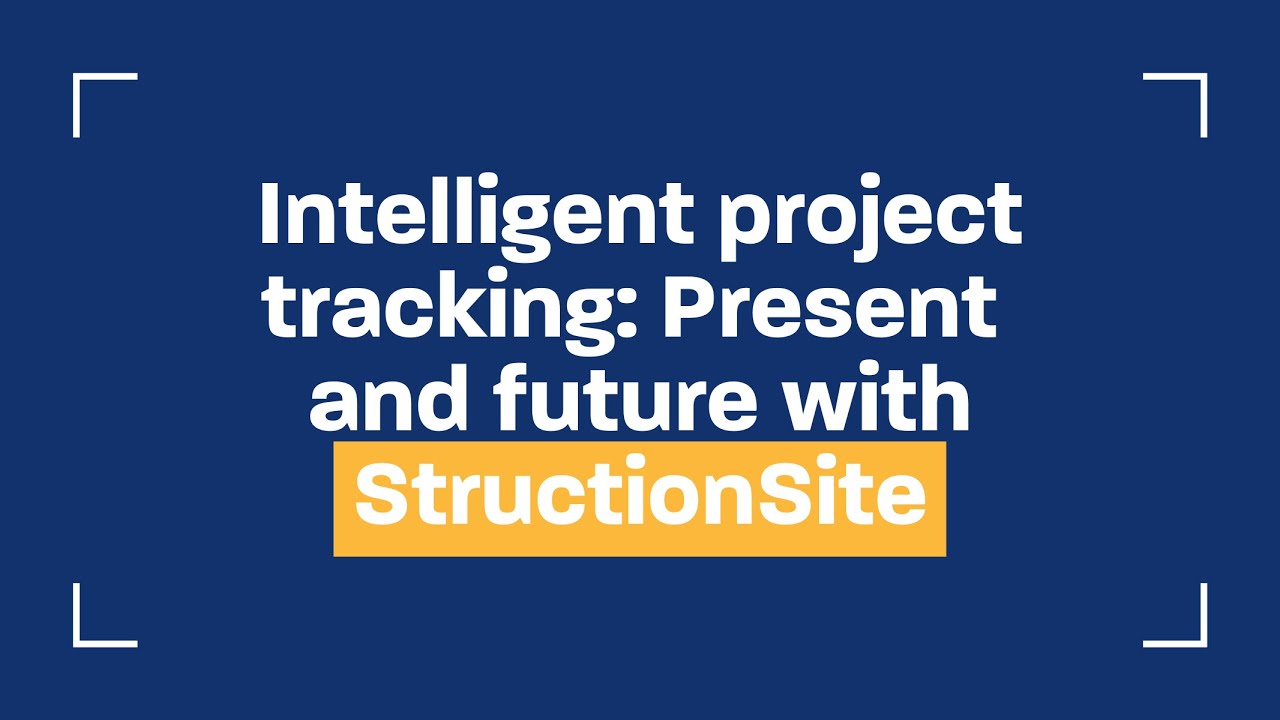 Intelligent project tracking: Present and future with StructionSite